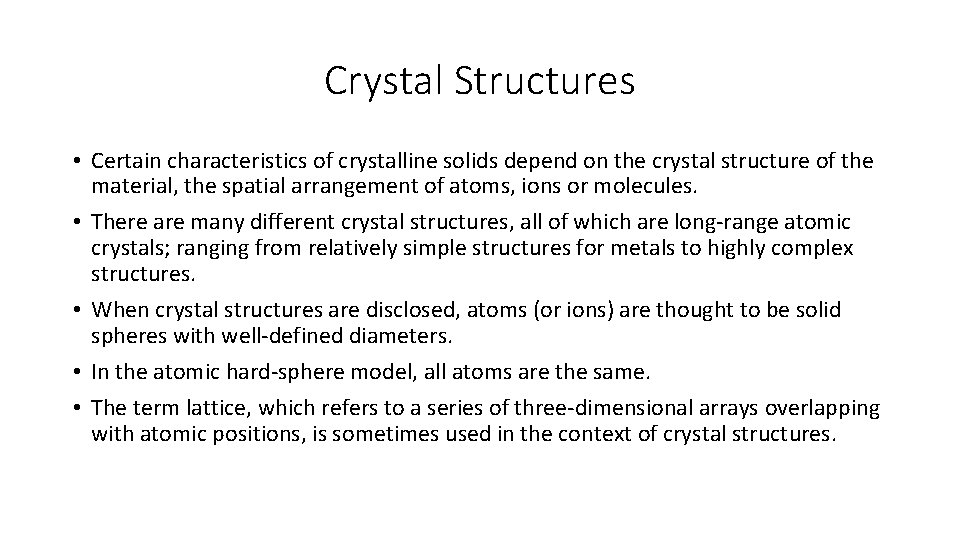 Crystal Structures

• Certain characteristics of crystalline solids depend on the crystal structure of the material, the spatial arrangement of atoms, ions or molecules.

• There are many different crystal structures, all of which are long-range atomic crystals; ranging from relatively simple structures for metals to highly complex structures.

• When crystal structures are disclosed, atoms (or ions) are thought to be solid spheres with well-defined diameters.

• In the atomic hard-sphere model, all atoms are the same.

• The term lattice, which refers to a series of three-dimensional arrays overlapping with atomic positions, is sometimes used in the context of crystal structures.